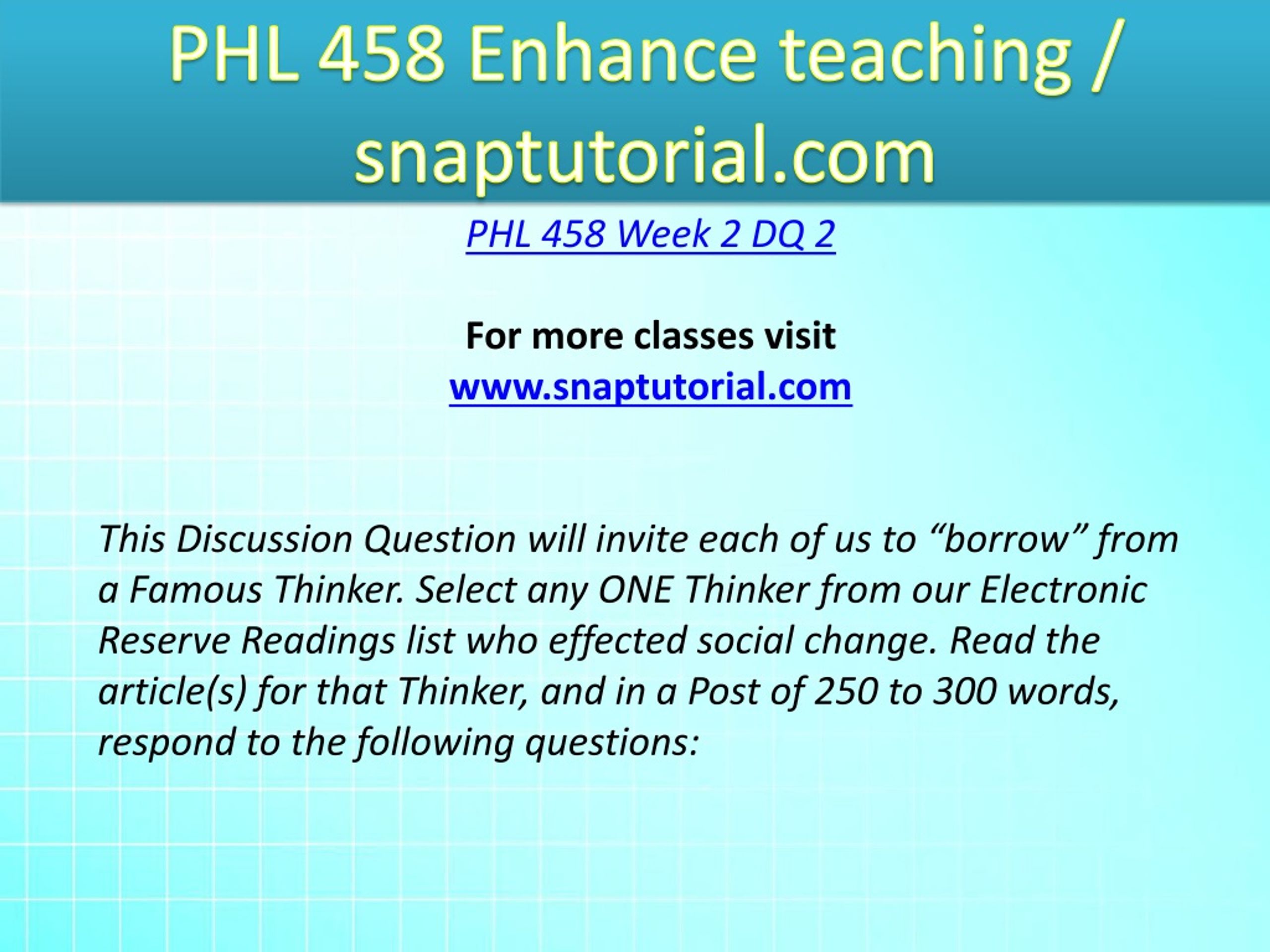 PHL 458 Enhance teaching / snaptutorial.com

PHL 458 Week 2 DQ 2

For more classes visit
www.snaptutorial.com

This Discussion Question will invite each of us to “borrow” from a Famous Thinker. Select any ONE Thinker from our Electronic Reserve Readings list who effected social change. Read the article(s) for that Thinker, and in a Post of 250 to 300 words, respond to the following questions: